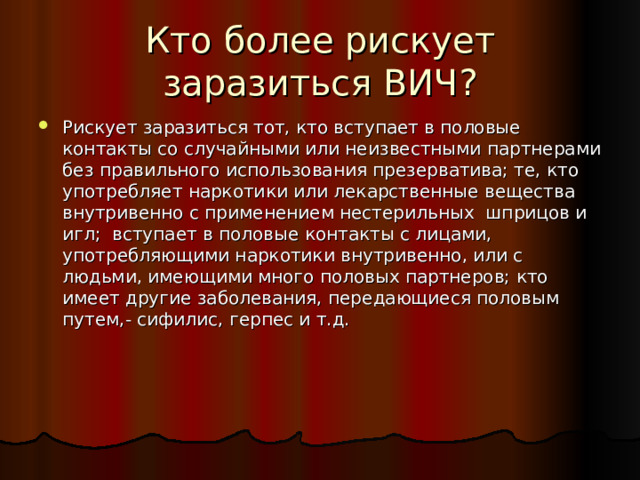 Кто более рискует заразиться ВИЧ?

Рискует заразиться тот, кто вступает в половые контакты со случайными или неизвестными партнерами без правильного использования презерватива; те, кто употребляет наркотики или лекарственные вещества внутривенно с применением нестерильных шприцов и игл; вступает в половые контакты с лицами, употребляющими наркотики внутривенно, или с людьми, имеющими много половых партнеров; кто имеет другие заболевания, передающиеся половым путем,- сифилис, герпес и т.д.